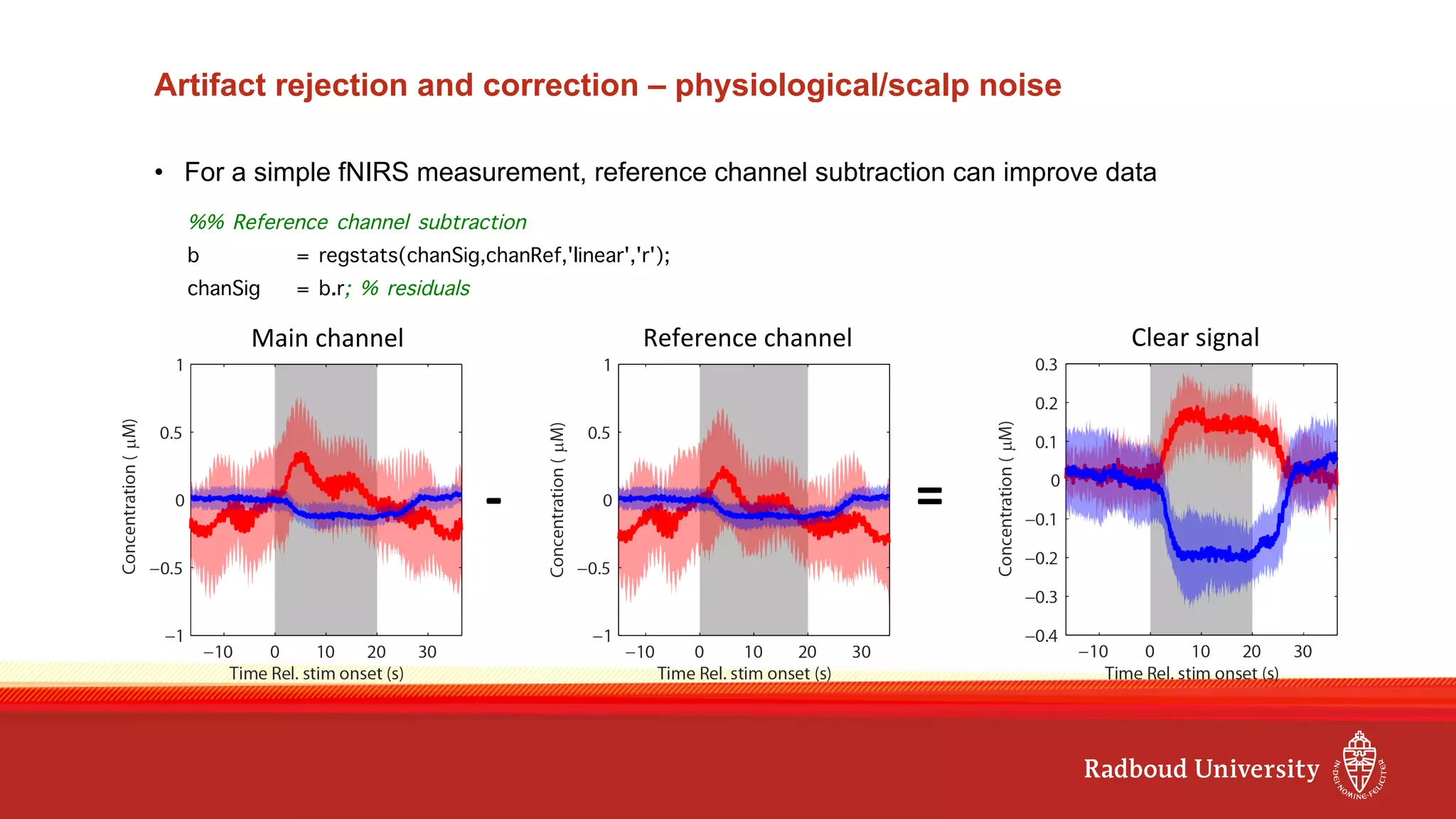 Artifact rejection and correction – physiological/scalp noise

• For a simple fNIRS measurement, reference channel subtraction can improve data

%% Reference channel subtraction
b = regstats(chanSig,chanRef,'linear','r');
chanSig = b.r; % residuals

Main channel

1
0.5
0
−0.5
−1
Concentration ( μM)
−10 0 10 20 30
Time Rel. stim onset (s)

-

Reference channel

1
0.5
0
−0.5
−1
Concentration ( μM)
−10 0 10 20 30
Time Rel. stim onset (s)

=

Clear signal

0.3
0.2
0.1
0
−0.1
−0.2
−0.3
−0.4
Concentration ( μM)
−10 0 10 20 30
Time Rel. stim onset (s)

Radboud University

IN DEI NOMINE FELICITER